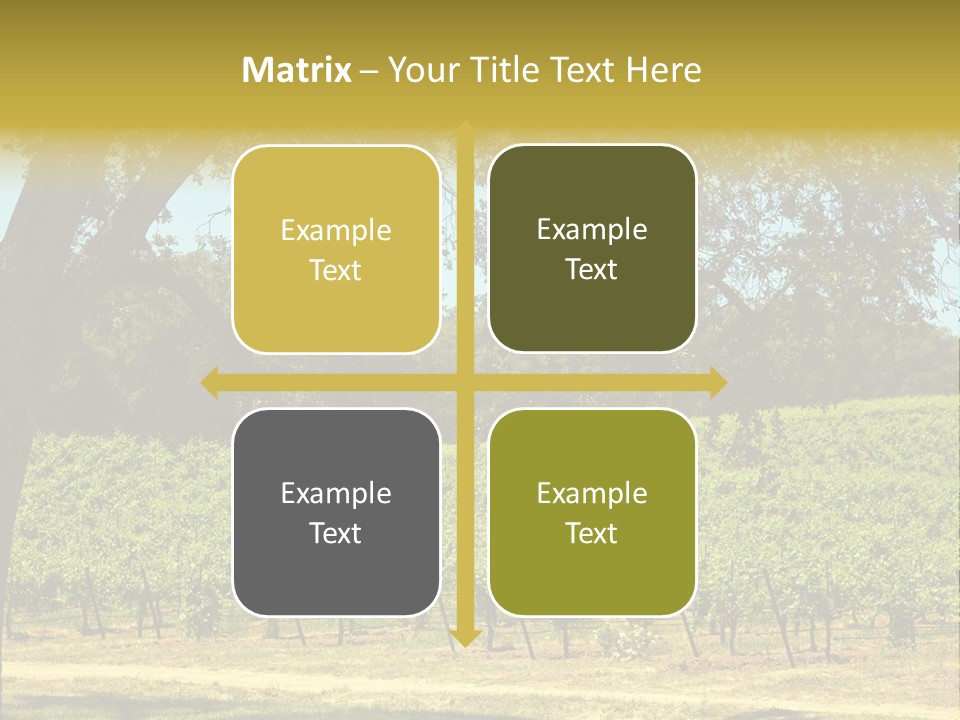 Matrix – Your Title Text Here

Example Text

Example Text

Example Text

Example Text